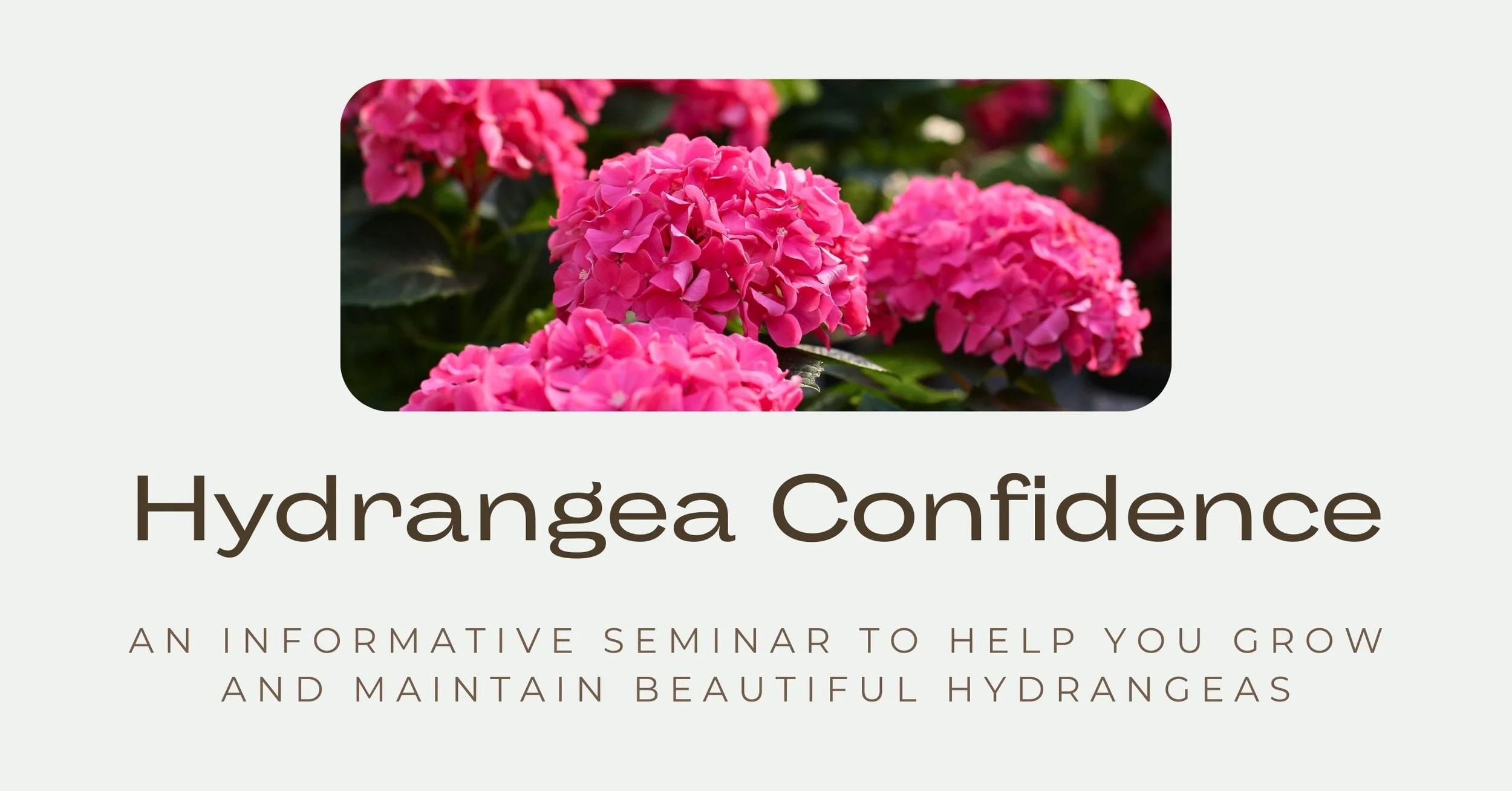 Hydrangea Confidence

AN INFORMATIVE SEMINAR TO HELP YOU GROW AND MAINTAIN BEAUTIFUL HYDRANGEAS